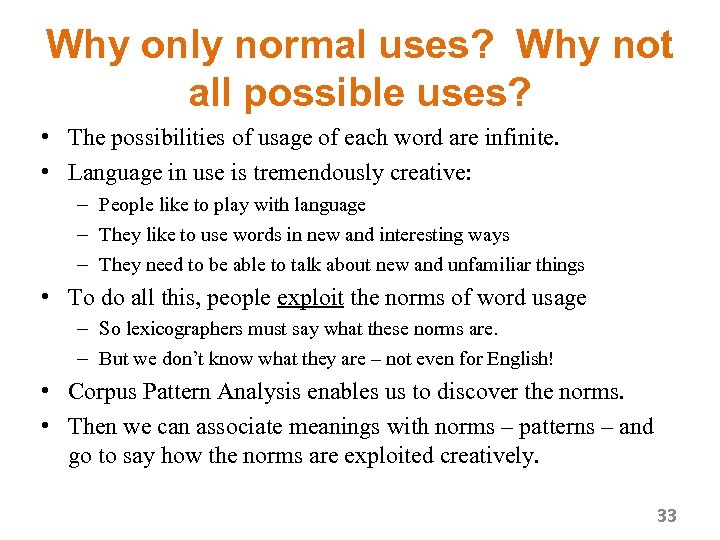 Why only normal uses? Why not all possible uses?

• The possibilities of usage of each word are infinite.
• Language in use is tremendously creative:
  – People like to play with language
  – They like to use words in new and interesting ways
  – They need to be able to talk about new and unfamiliar things
• To do all this, people exploit the norms of word usage
  – So lexicographers must say what these norms are.
  – But we don't know what they are – not even for English!
• Corpus Pattern Analysis enables us to discover the norms.
• Then we can associate meanings with norms – patterns – and go to say how the norms are exploited creatively.

33